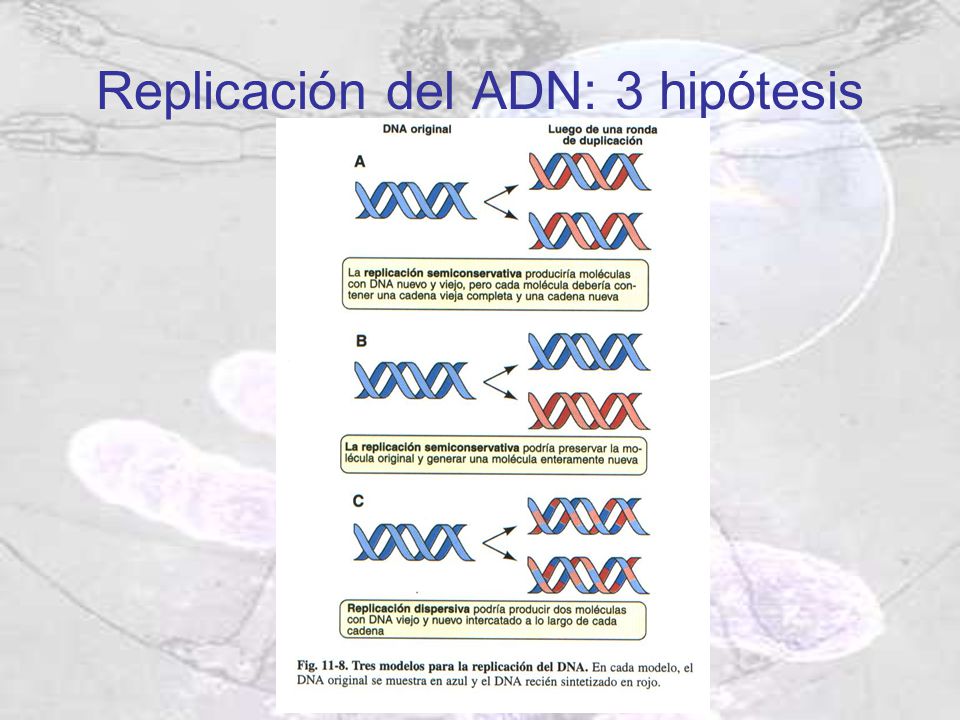 Replicación del ADN: 3 hipótesis

DNA original

Luego de una ronda de duplicación

A

La replicación semiconservativa produciría moléculas con DNA nuevo y viejo, pero cada molécula debería contener una cadena vieja completa y una cadena nueva

B

La replicación semiconservativa podría preservar la molécula original y generar una molécula enteramente nueva

C

Replicación dispersiva podría producir dos moléculas con DNA viejo y nuevo intercatado a lo largo de cada cadena

Fig. 11-8. Tres modelos para la replicación del DNA. En cada modelo, el DNA original se muestra en azul y el DNA recién sintetizado en rojo.